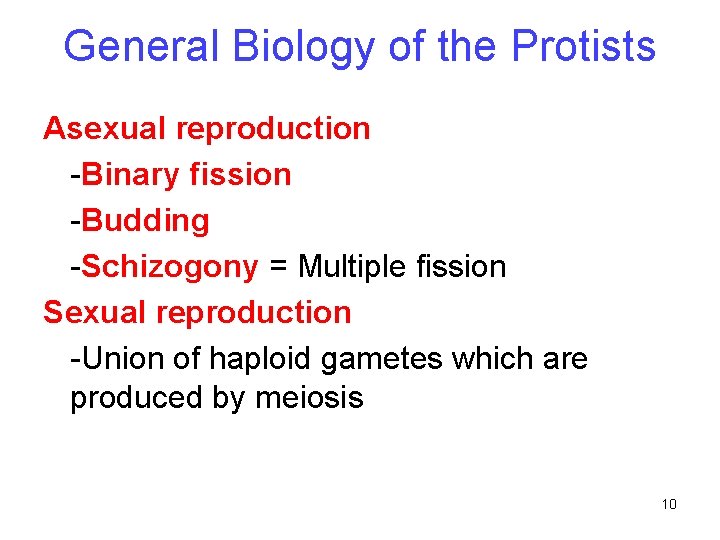 General Biology of the Protists

Asexual reproduction

-Binary fission

-Budding

-Schizogony = Multiple fission

Sexual reproduction

-Union of haploid gametes which are produced by meiosis

10